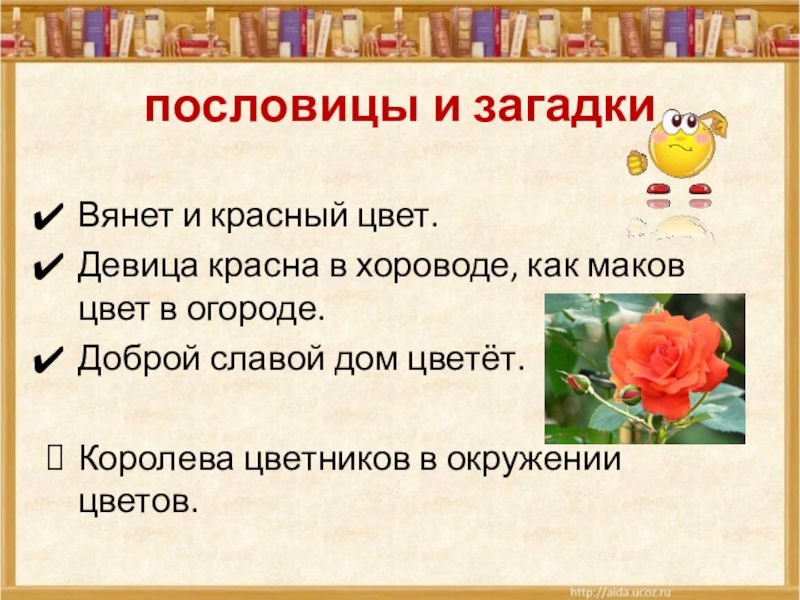 пословицы и загадки

✔ Вянет и красный цвет.

✔ Девица красна в хороводе, как маков цвет в огороде.

✔ Доброй славой дом цветёт.

Королева цветников в окружении цветов.

http://aida.ucoz.ru